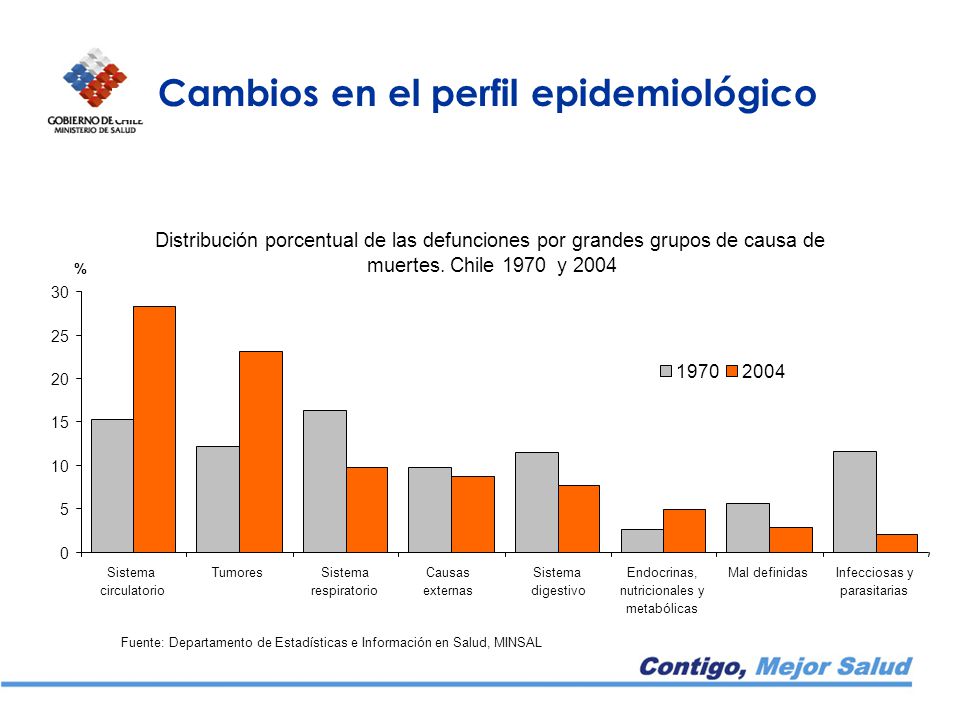 GOBIERNO DE CHILE
MINISTERIO DE SALUD

Cambios en el perfil epidemiológico

Distribución porcentual de las defunciones por grandes grupos de causa de muertes. Chile 1970 y 2004

%

30
25
20
15
10
5
0

1970 2004

Sistema circulatorio
Tumores
Sistema respiratorio
Causas externas
Sistema digestivo
Endocrinas, nutricionales y metabólicas
Mal definidas
Infecciosas y parasitarias

Fuente: Departamento de Estadísticas e Información en Salud, MINSAL

Contigo, Mejor Salud